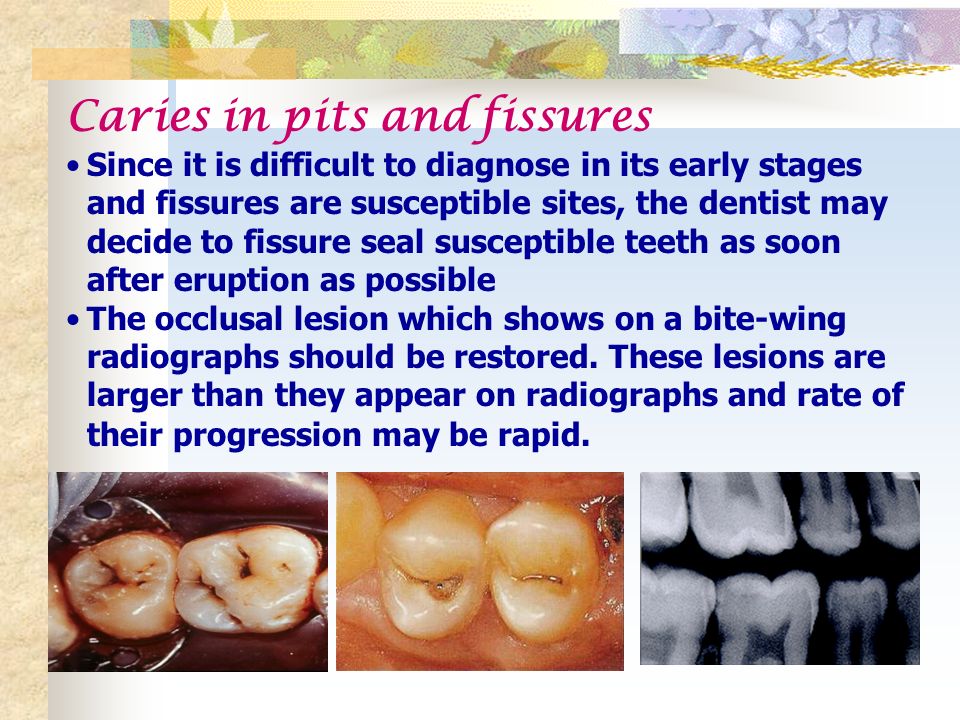 Caries in pits and fissures

• Since it is difficult to diagnose in its early stages and fissures are susceptible sites, the dentist may decide to fissure seal susceptible teeth as soon after eruption as possible

• The occlusal lesion which shows on a bite-wing radiographs should be restored. These lesions are larger than they appear on radiographs and rate of their progression may be rapid.